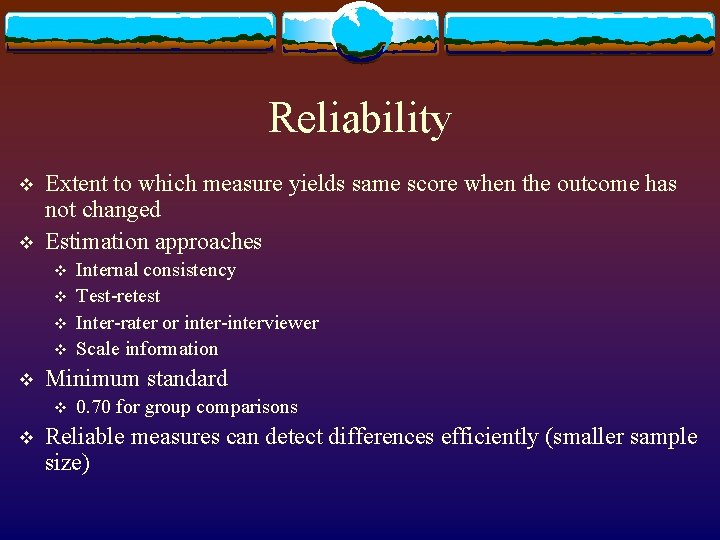 Reliability

❖ Extent to which measure yields same score when the outcome has not changed

❖ Estimation approaches
  ❖ Internal consistency
  ❖ Test-retest
  ❖ Inter-rater or inter-interviewer
  ❖ Scale information

❖ Minimum standard
  ❖ 0.70 for group comparisons

❖ Reliable measures can detect differences efficiently (smaller sample size)